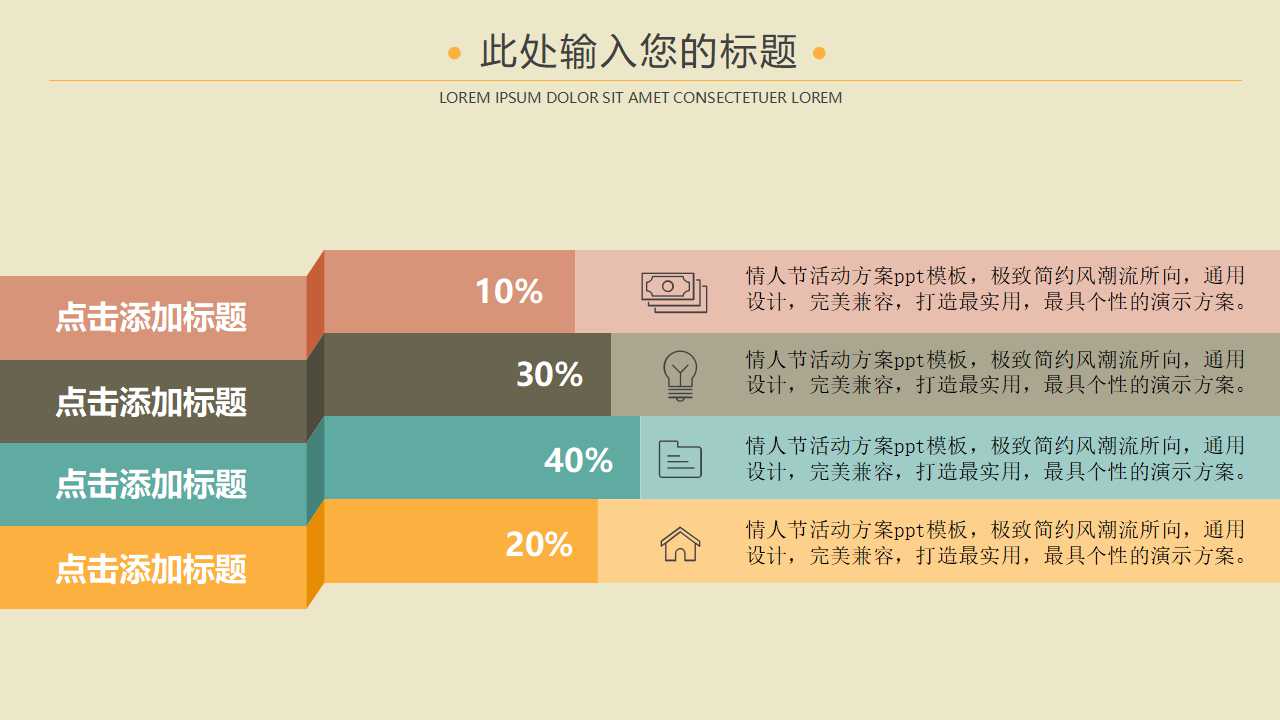 此处输入您的标题

LOREM IPSUM DOLOR SIT AMET CONSECTETUER LOREM

点击添加标题

10%

情人节活动方案ppt模板，极致简约风潮流所向，通用设计，完美兼容，打造最实用，最具个性的演示方案。

点击添加标题

30%

情人节活动方案ppt模板，极致简约风潮流所向，通用设计，完美兼容，打造最实用，最具个性的演示方案。

点击添加标题

40%

情人节活动方案ppt模板，极致简约风潮流所向，通用设计，完美兼容，打造最实用，最具个性的演示方案。

点击添加标题

20%

情人节活动方案ppt模板，极致简约风潮流所向，通用设计，完美兼容，打造最实用，最具个性的演示方案。